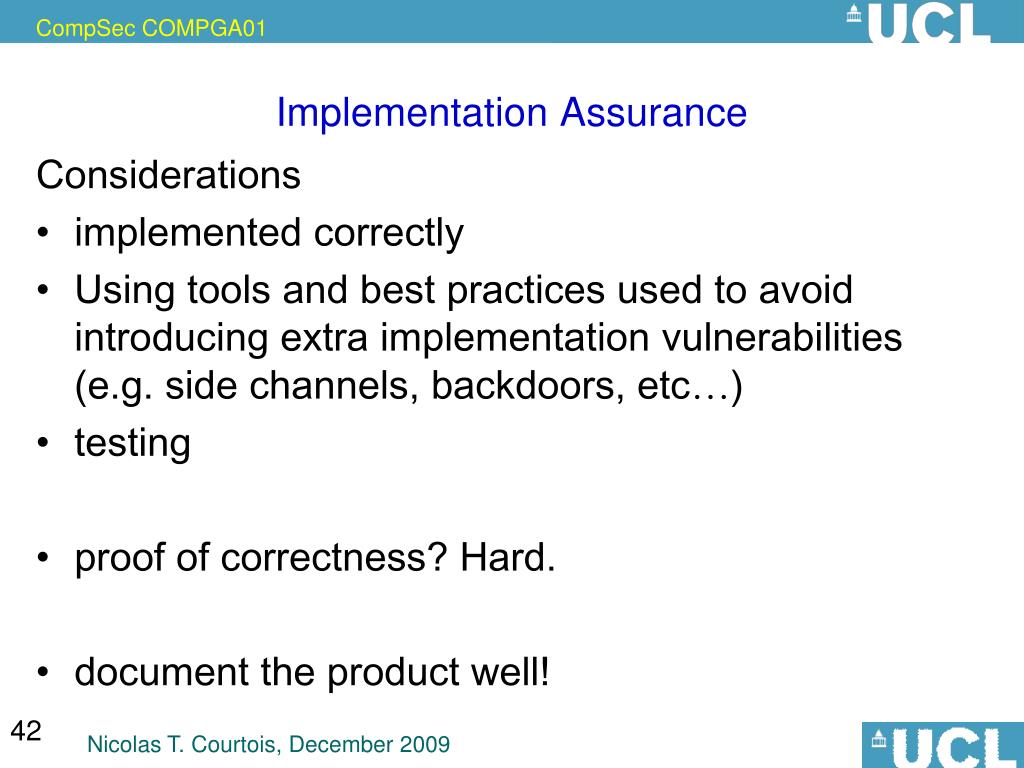 CompSec COMPGA01

UCL

Implementation Assurance

Considerations
• implemented correctly
• Using tools and best practices used to avoid introducing extra implementation vulnerabilities (e.g. side channels, backdoors, etc…)
• testing

• proof of correctness? Hard.

• document the product well!

42

Nicolas T. Courtois, December 2009

UCL